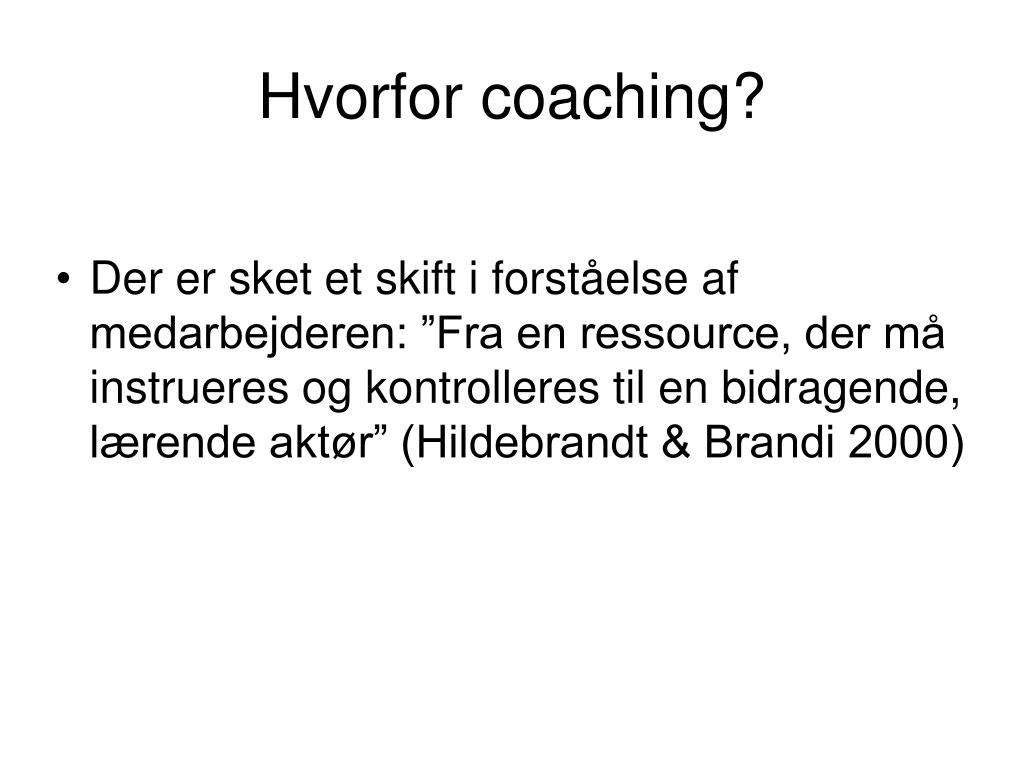 Hvorfor coaching?

• Der er sket et skift i forståelse af medarbejderen: ”Fra en ressource, der må instrueres og kontrolleres til en bidragende, lærende aktør” (Hildebrandt & Brandi 2000)